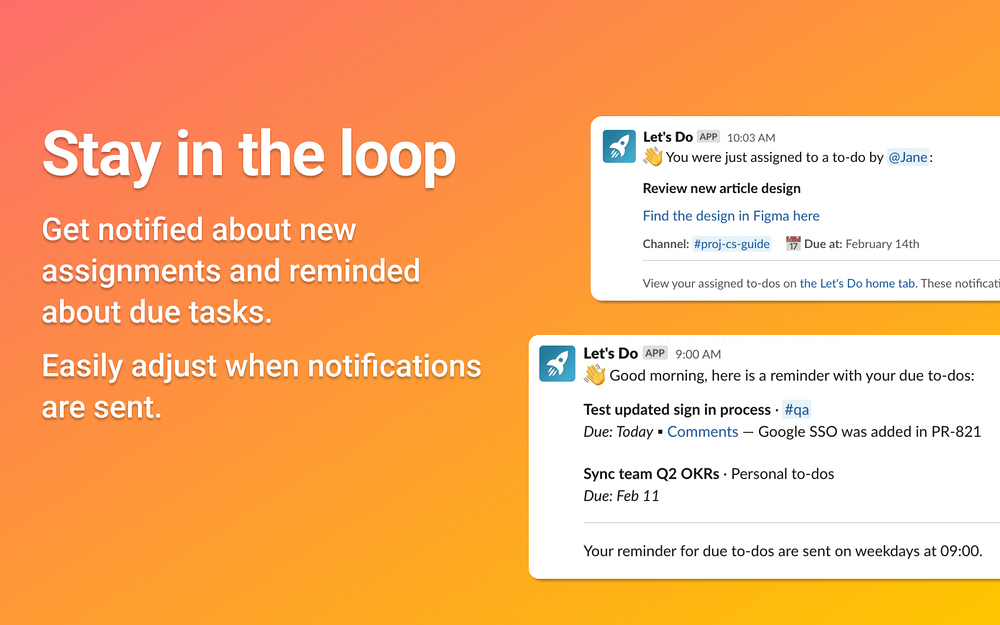 Stay in the loop

Get notified about new assignments and reminded about due tasks.

Easily adjust when notifications are sent.

Let's Do APP 10:03 AM
👋 You were just assigned to a to-do by @Jane:

Review new article design

Find the design in Figma here

Channel: #proj-cs-guide 📅 Due at: February 14th

View your assigned to-dos on the Let's Do home tab. These notificati

Let's Do APP 9:00 AM
👋 Good morning, here is a reminder with your due to-dos:

Test updated sign in process · #qa
Due: Today ▪ Comments — Google SSO was added in PR-821

Sync team Q2 OKRs · Personal to-dos
Due: Feb 11

Your reminder for due to-dos are sent on weekdays at 09:00.